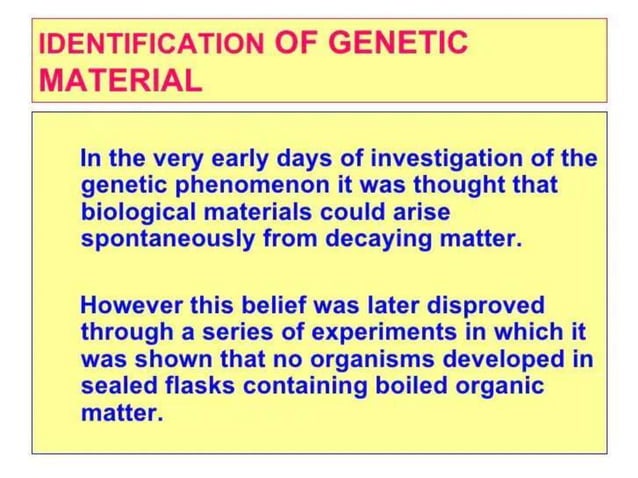 IDENTIFICATION OF GENETIC MATERIAL

In the very early days of investigation of the genetic phenomenon it was thought that biological materials could arise spontaneously from decaying matter.

However this belief was later disproved through a series of experiments in which it was shown that no organisms developed in sealed flasks containing boiled organic matter.